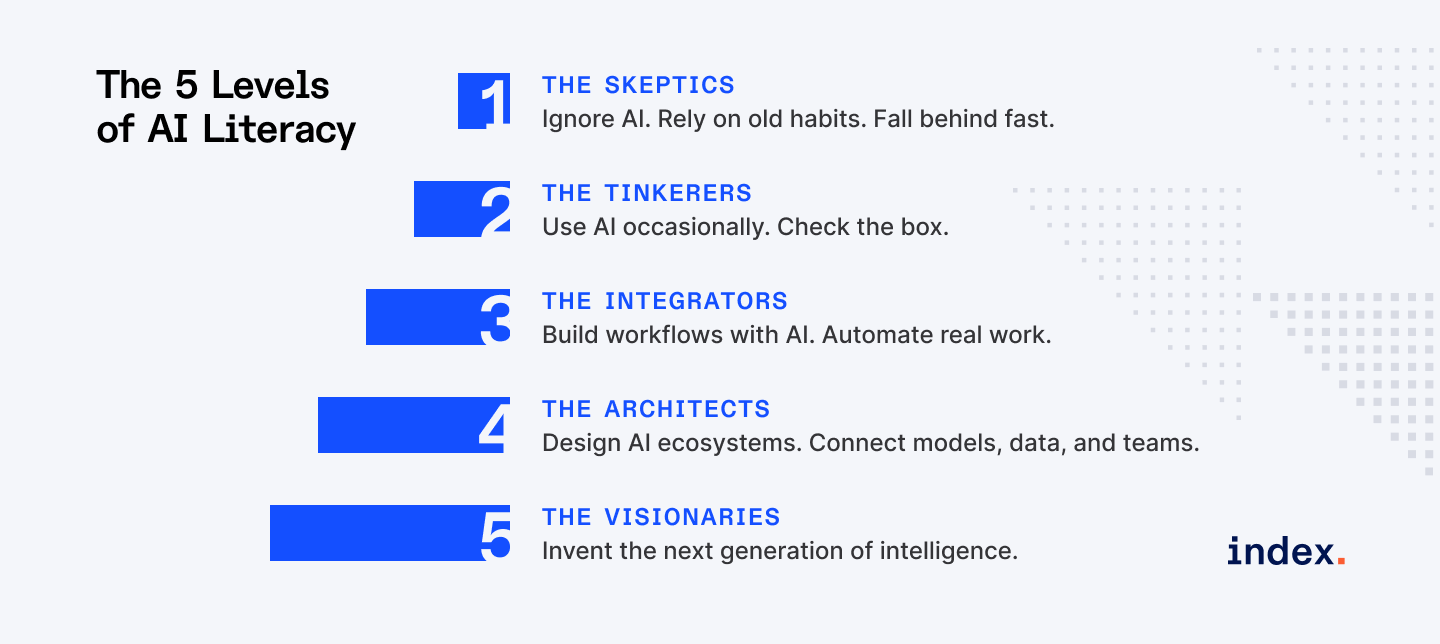 The 5 Levels of AI Literacy

1 THE SKEPTICS
Ignore AI. Rely on old habits. Fall behind fast.

2 THE TINKERERS
Use AI occasionally. Check the box.

3 THE INTEGRATORS
Build workflows with AI. Automate real work.

4 THE ARCHITECTS
Design AI ecosystems. Connect models, data, and teams.

5 THE VISIONARIES
Invent the next generation of intelligence.

index.